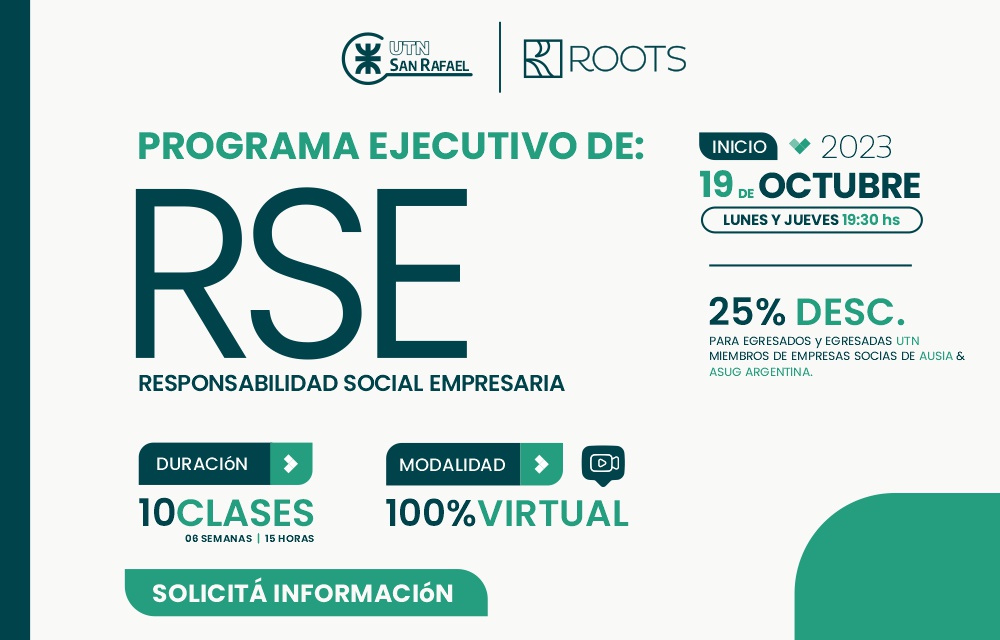 UTN SAN RAFAEL

ROOTS

PROGRAMA EJECUTIVO DE:

RSE

RESPONSABILIDAD SOCIAL EMPRESARIA

INICIO 2023

19 DE OCTUBRE

LUNES Y JUEVES 19:30 hs

25% DESC.

PARA EGRESADOS y EGRESADAS UTN MIEMBROS DE EMPRESAS SOCIAS DE AUSIA & ASUG ARGENTINA.

DURACIÓN

10CLASES

06 SEMANAS | 15 HORAS

MODALIDAD

100%VIRTUAL

SOLICITÁ INFORMACIóN